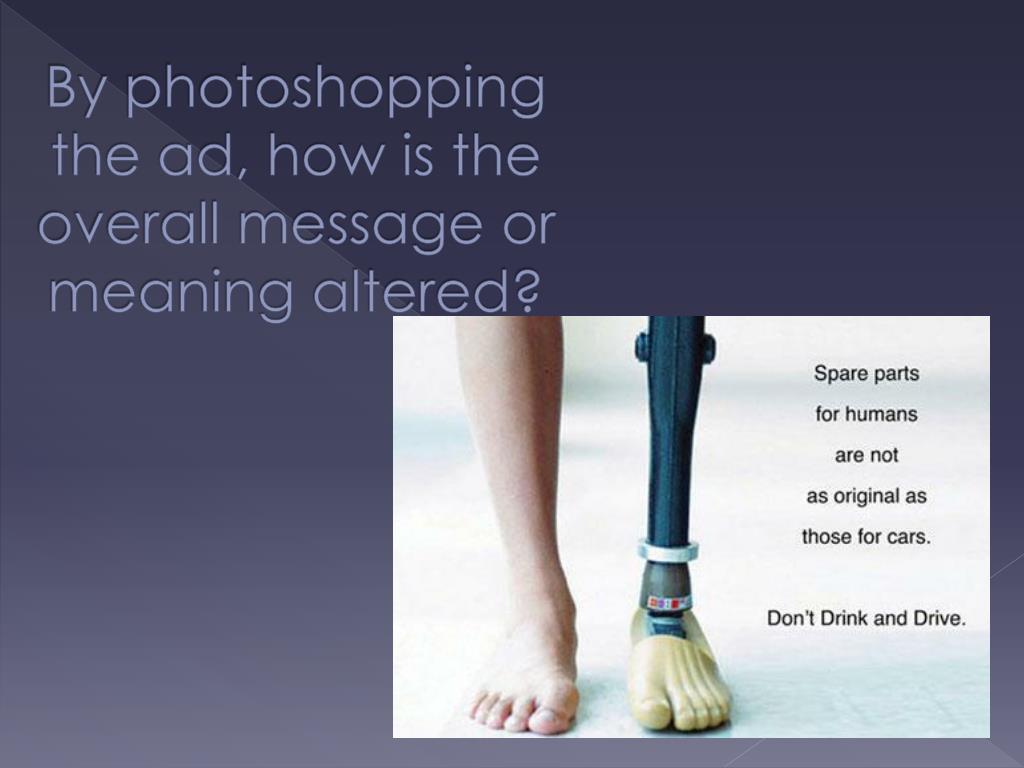 By photoshopping the ad, how is the overall message or meaning altered?

Spare parts for humans are not as original as those for cars.

Don't Drink and Drive.